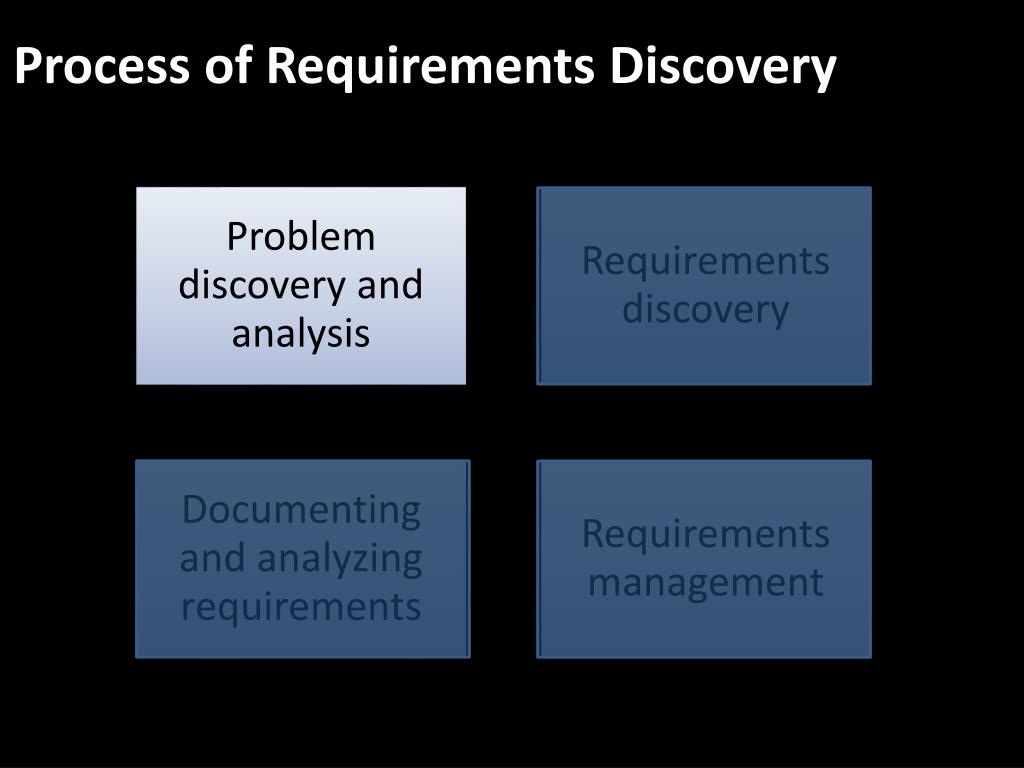 Process of Requirements Discovery

Problem discovery and analysis

Requirements discovery

Documenting and analyzing requirements

Requirements management